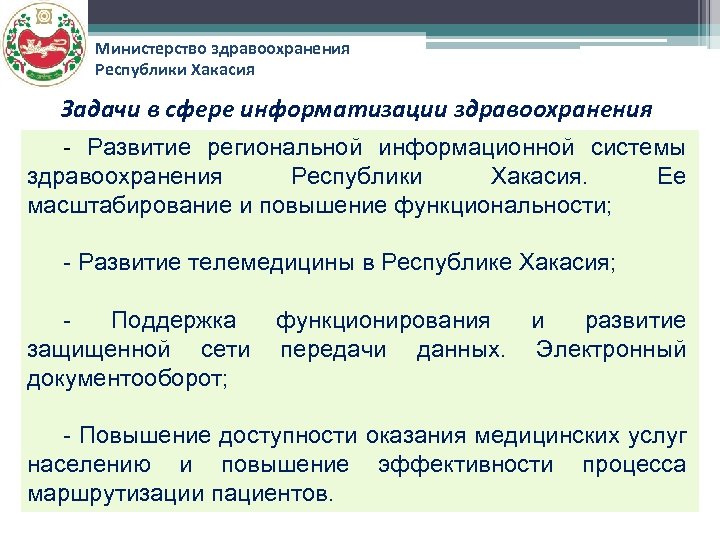 Министерство здравоохранения
Республики Хакасия

Задачи в сфере информатизации здравоохранения

- Развитие региональной информационной системы здравоохранения Республики Хакасия. Ее масштабирование и повышение функциональности;

- Развитие телемедицины в Республике Хакасия;

- Поддержка функционирования и развитие защищенной сети передачи данных. Электронный документооборот;

- Повышение доступности оказания медицинских услуг населению и повышение эффективности процесса маршрутизации пациентов.